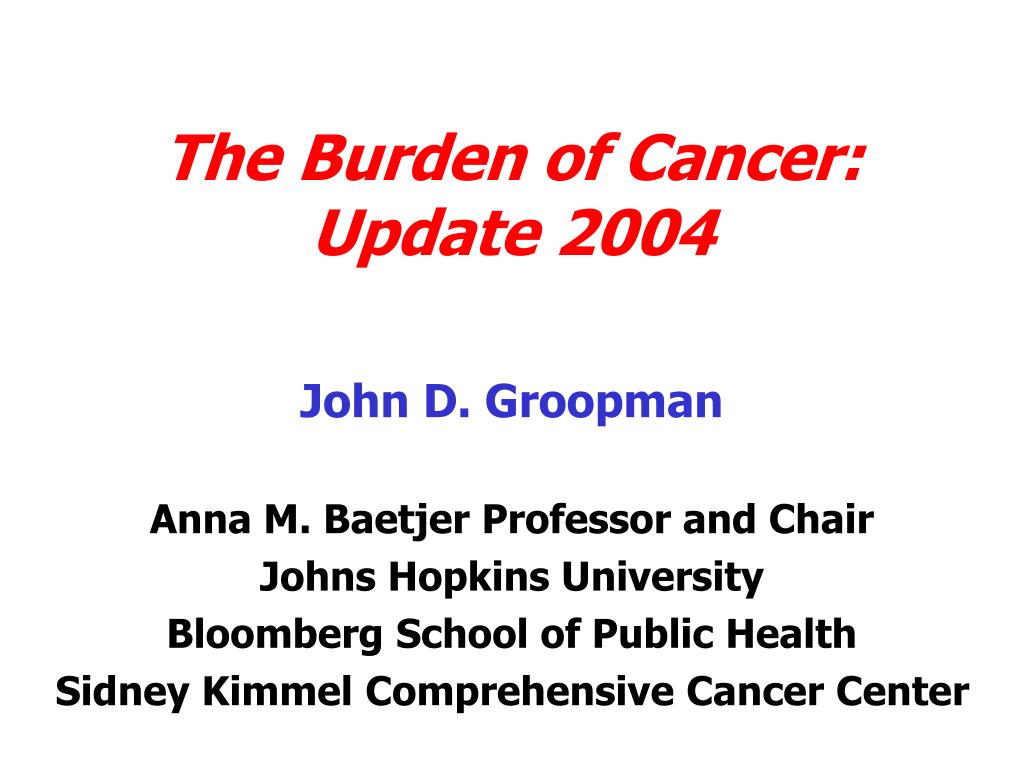 The Burden of Cancer: Update 2004

John D. Groopman

Anna M. Baetjer Professor and Chair
Johns Hopkins University
Bloomberg School of Public Health
Sidney Kimmel Comprehensive Cancer Center